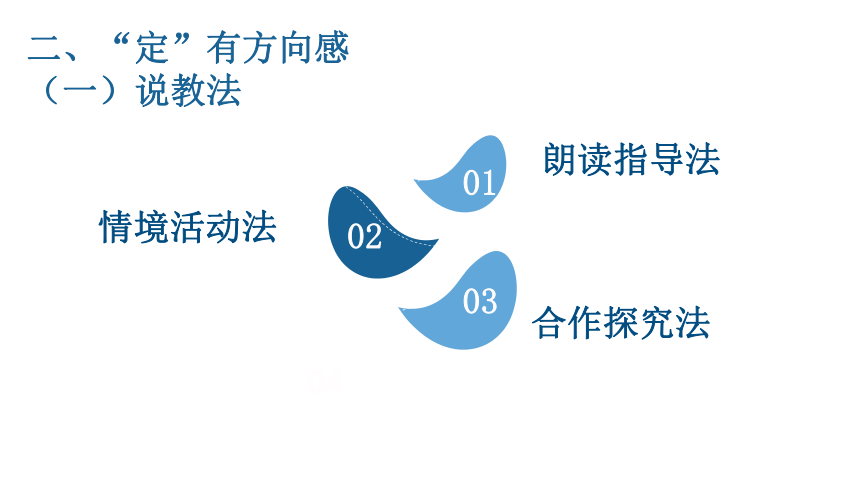 二、“定”有方向感
（一）说教法

01 朗读指导法

情境活动法 02

03 合作探究法